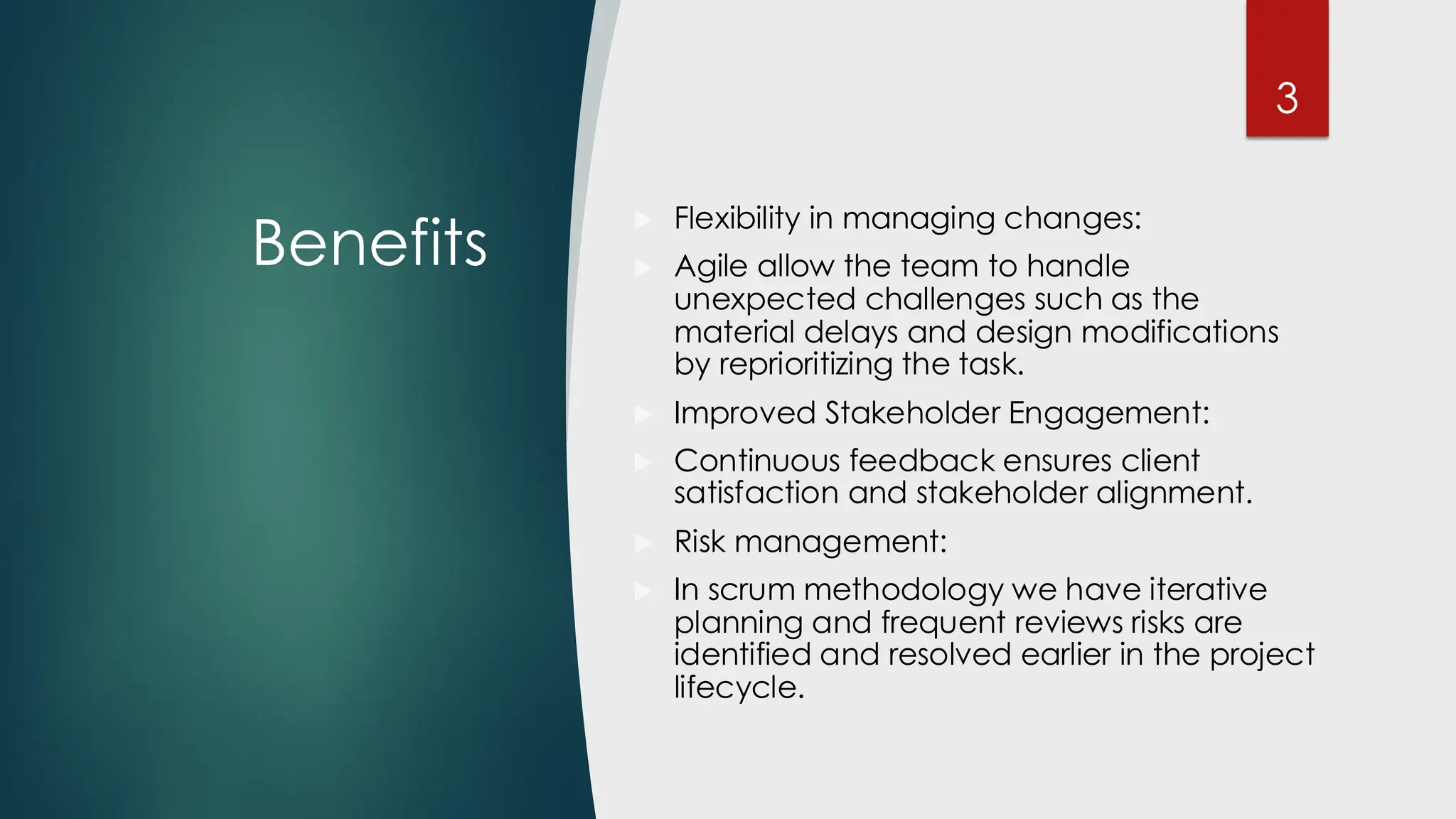 3

Benefits

▶ Flexibility in managing changes:

▶ Agile allow the team to handle unexpected challenges such as the material delays and design modifications by reprioritizing the task.

▶ Improved Stakeholder Engagement:

▶ Continuous feedback ensures client satisfaction and stakeholder alignment.

▶ Risk management:

▶ In scrum methodology we have iterative planning and frequent reviews risks are identified and resolved earlier in the project lifecycle.